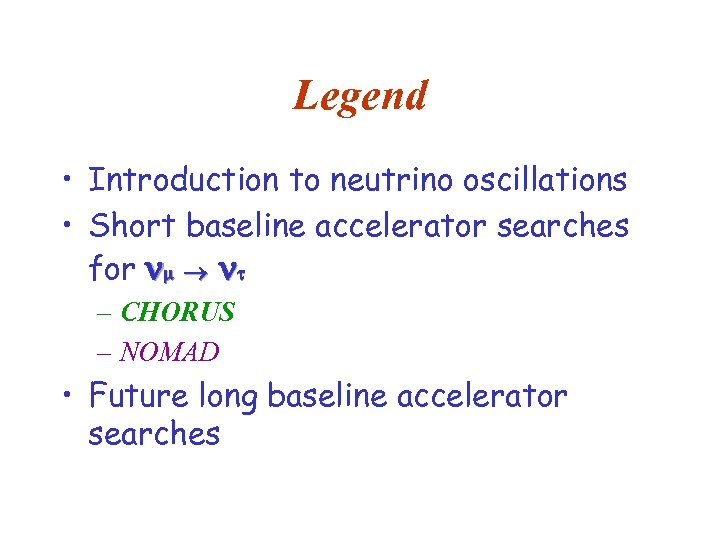 Legend

• Introduction to neutrino oscillations

• Short baseline accelerator searches for $\nu_\mu \rightarrow \nu_\tau$

– CHORUS

– NOMAD

• Future long baseline accelerator searches